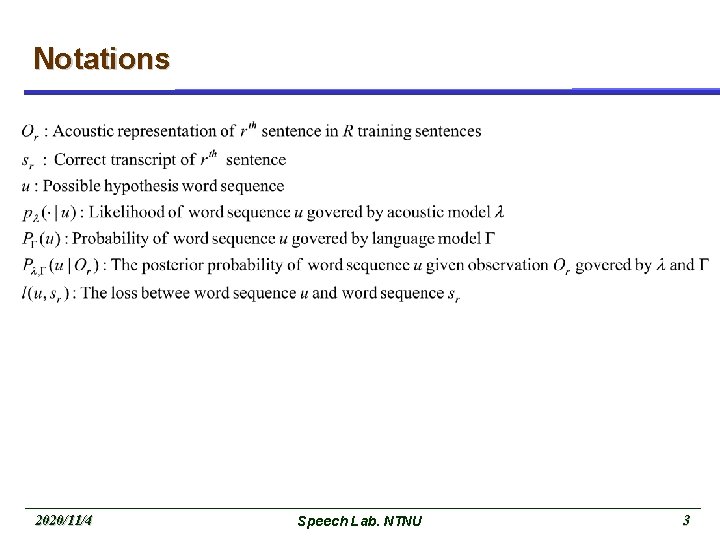 Notations

$O_r$ : Acoustic representation of $r^{th}$ sentence in $R$ training sentences

$s_r$ : Correct transcript of $r^{th}$ sentence

$u$ : Possible hypothesis word sequence

$p_\lambda(\cdot \mid u)$ : Likelihood of word sequence $u$ govered by acoustic model $\lambda$

$P_\Gamma(u)$ : Probability of word sequence $u$ govered by language model $\Gamma$

$P_{\lambda,\Gamma}(u \mid O_r)$ : The posterior probability of word sequence $u$ given observation $O_r$ govered by $\lambda$ and $\Gamma$

$l(u, s_r)$ : The loss betwee word sequence $u$ and word sequence $s_r$

2020/11/4

Speech Lab. NTNU

3